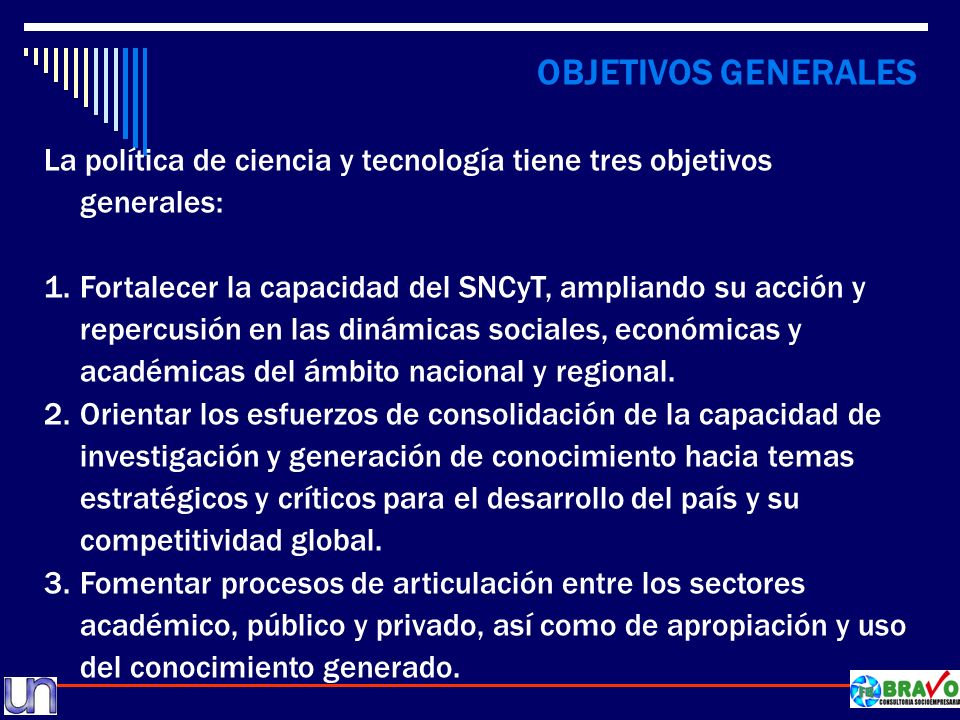 OBJETIVOS GENERALES

La política de ciencia y tecnología tiene tres objetivos generales:

1. Fortalecer la capacidad del SNCyT, ampliando su acción y repercusión en las dinámicas sociales, económicas y académicas del ámbito nacional y regional.
2. Orientar los esfuerzos de consolidación de la capacidad de investigación y generación de conocimiento hacia temas estratégicos y críticos para el desarrollo del país y su competitividad global.
3. Fomentar procesos de articulación entre los sectores académico, público y privado, así como de apropiación y uso del conocimiento generado.

un

BRAVO
CONSULTORIA SOCIOEMPRESARIAL